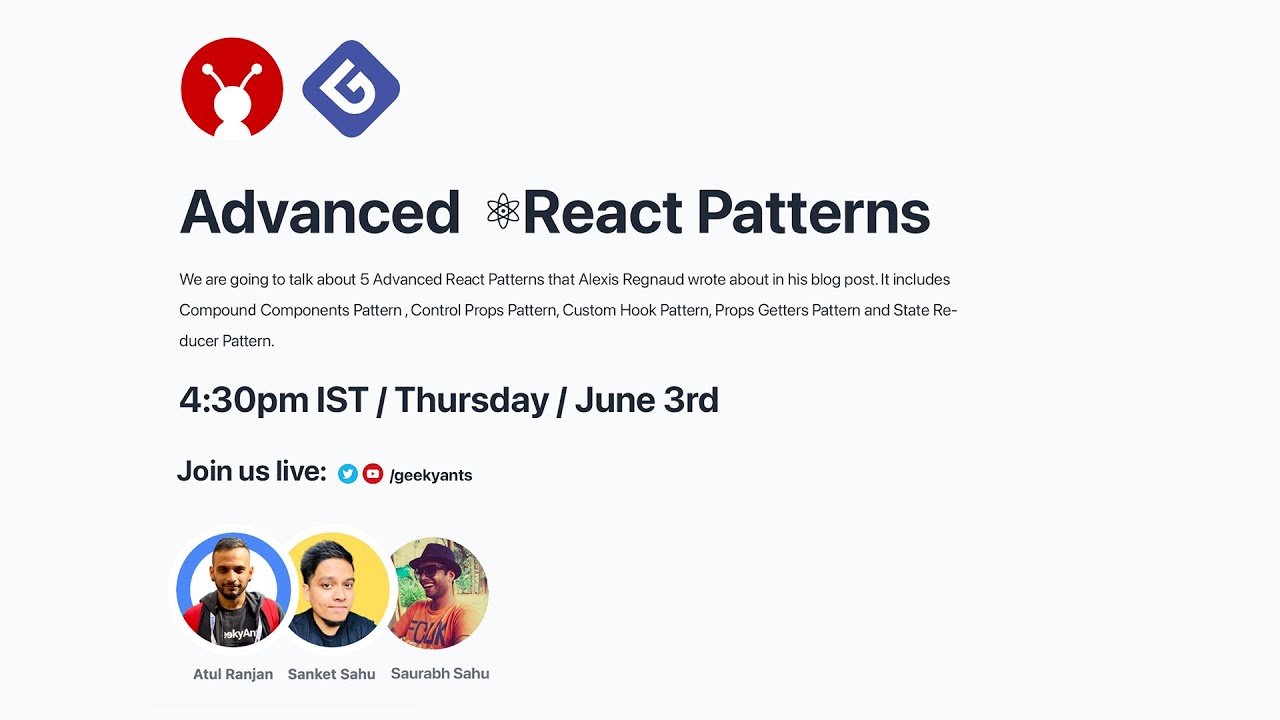 Advanced React Patterns

We are going to talk about 5 Advanced React Patterns that Alexis Regnaud wrote about in his blog post. It includes Compound Components Pattern , Control Props Pattern, Custom Hook Pattern, Props Getters Pattern and State Reducer Pattern.

4:30pm IST / Thursday / June 3rd

Join us live: /geekyants

Atul Ranjan Sanket Sahu Saurabh Sahu